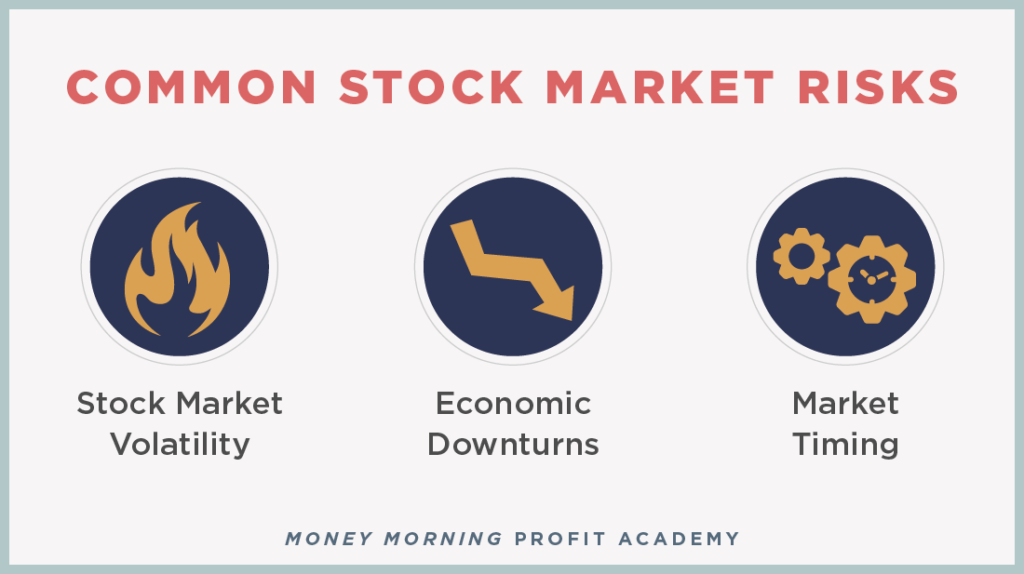 COMMON STOCK MARKET RISKS

Stock Market Volatility

Economic Downturns

Market Timing

MONEY MORNING PROFIT ACADEMY